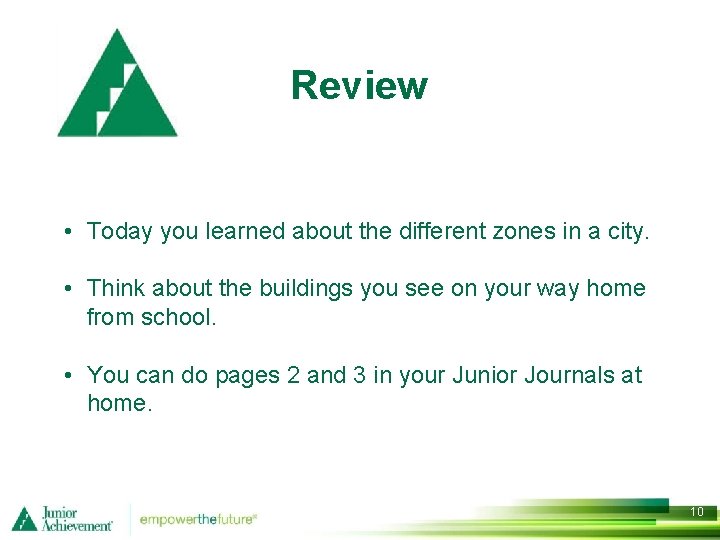 Review

• Today you learned about the different zones in a city.

• Think about the buildings you see on your way home from school.

• You can do pages 2 and 3 in your Junior Journals at home.

Junior Achievement

empowerthefuture

10